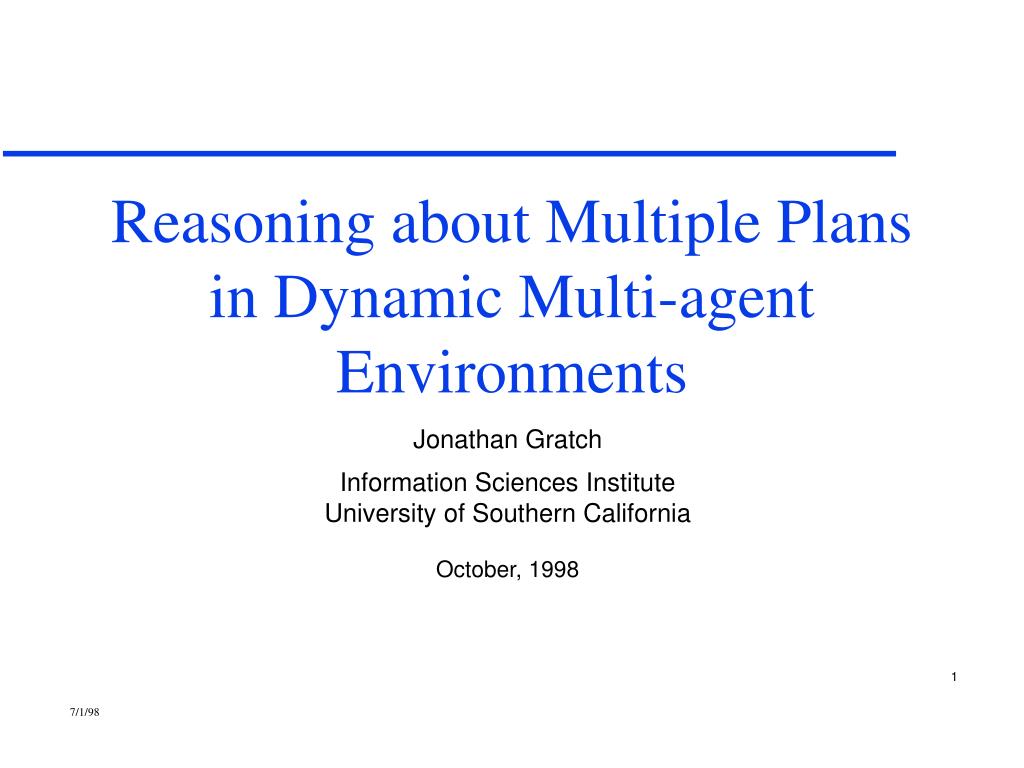 Reasoning about Multiple Plans in Dynamic Multi-agent Environments

Jonathan Gratch

Information Sciences Institute
University of Southern California

October, 1998

1

7/1/98